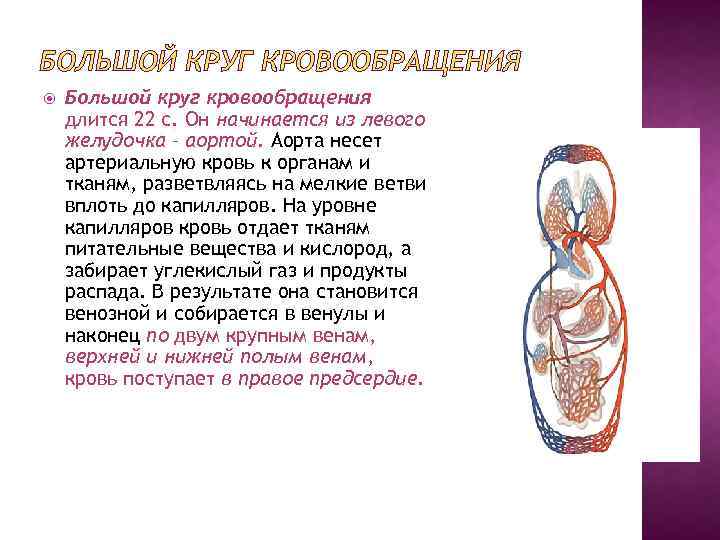 БОЛЬШОЙ КРУГ КРОВООБРАЩЕНИЯ

Большой круг кровообращения длится 22 с. Он начинается из левого желудочка – аортой. Аорта несет артериальную кровь к органам и тканям, разветвляясь на мелкие ветви вплоть до капилляров. На уровне капилляров кровь отдает тканям питательные вещества и кислород, а забирает углекислый газ и продукты распада. В результате она становится венозной и собирается в венулы и наконец по двум крупным венам, верхней и нижней полым венам, кровь поступает в правое предсердие.